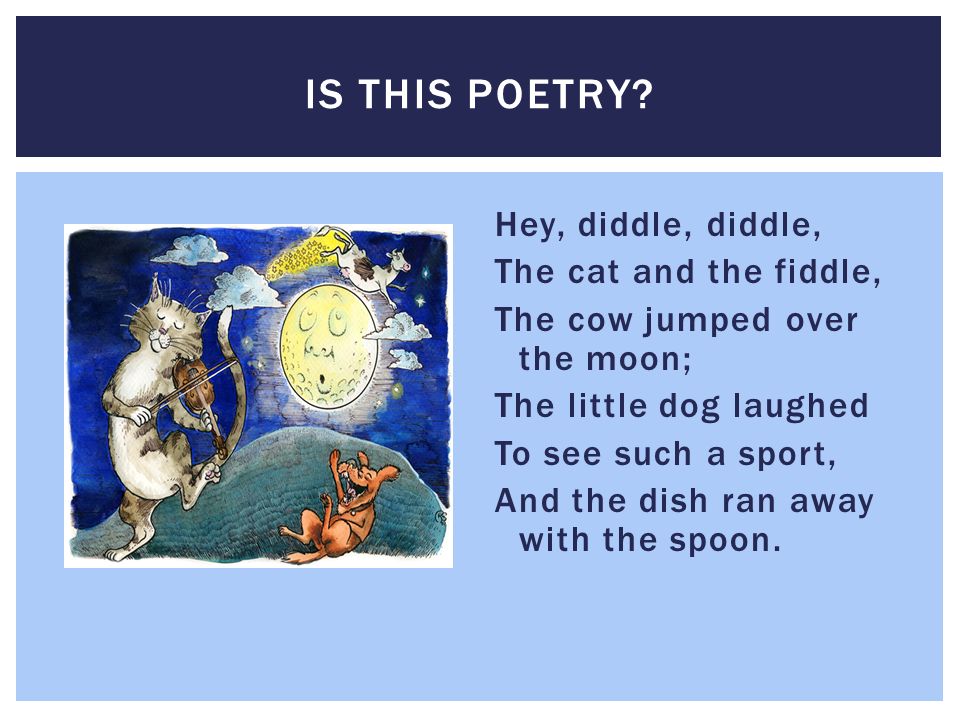 IS THIS POETRY?

Hey, diddle, diddle,
The cat and the fiddle,
The cow jumped over the moon;
The little dog laughed
To see such a sport,
And the dish ran away with the spoon.